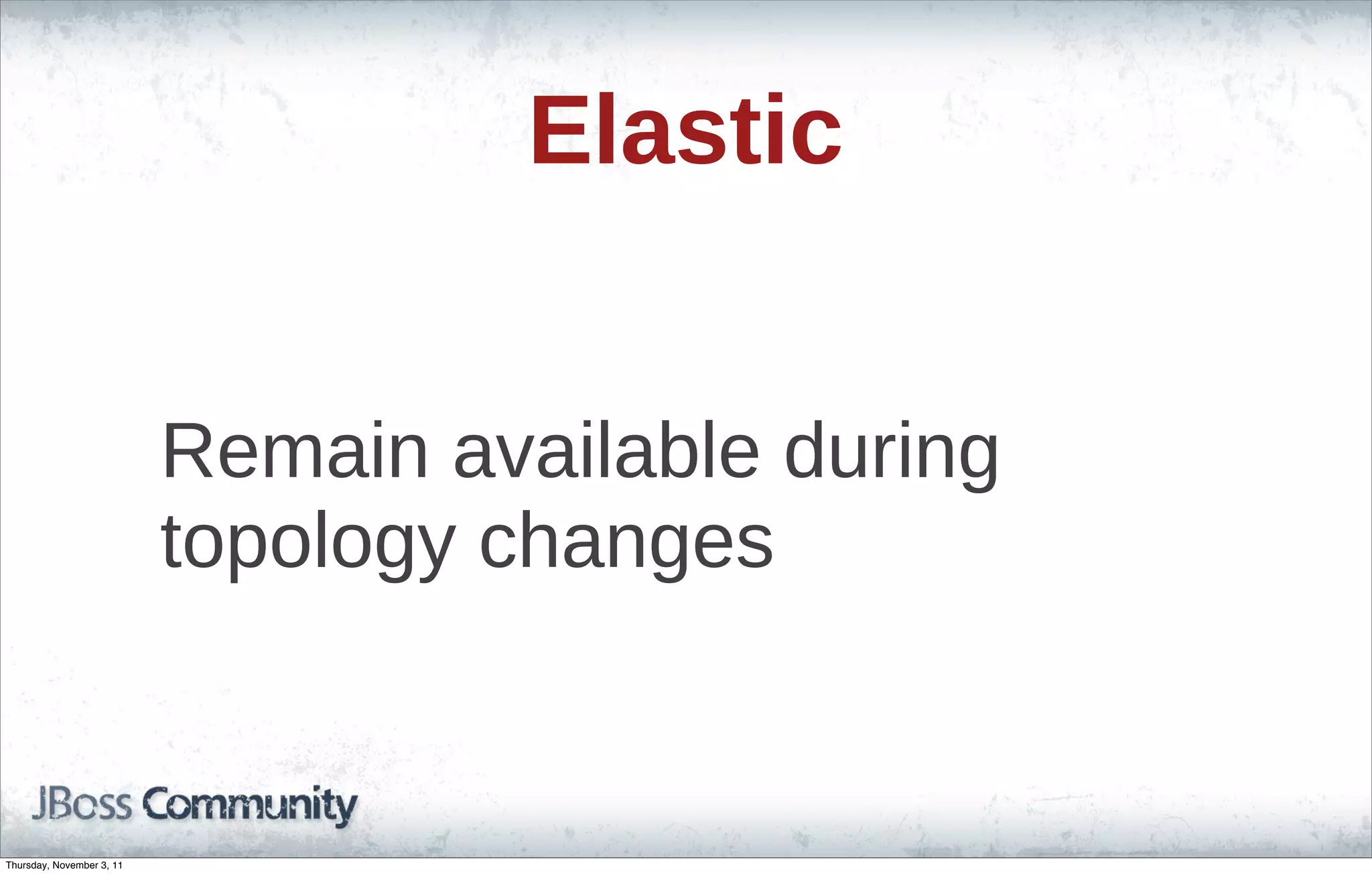 Elastic

Remain available during topology changes

JBoss Community

Thursday, November 3, 11